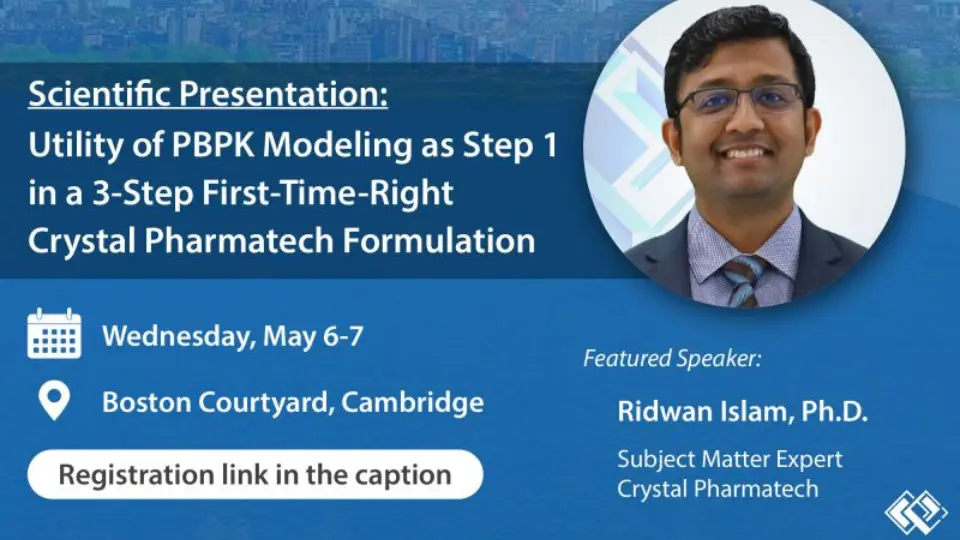 Scientific Presentation:
Utility of PBPK Modeling as Step 1 in a 3-Step First-Time-Right Crystal Pharmatech Formulation

Wednesday, May 6-7

Boston Courtyard, Cambridge

Registration link in the caption

Featured Speaker:

Ridwan Islam, Ph.D.

Subject Matter Expert
Crystal Pharmatech